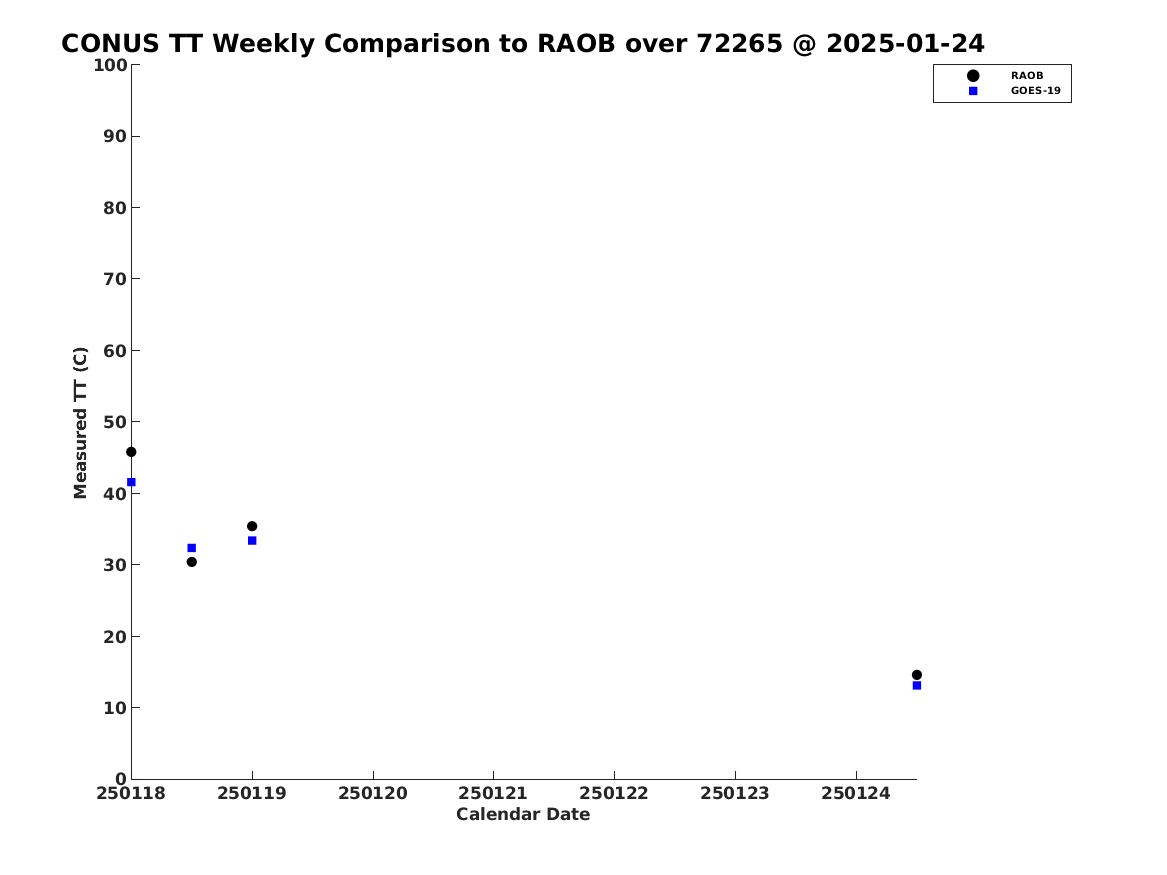 CONUS TT Weekly Comparison to RAOB over 72265 @ 2025-01-24

RAOB
GOES-19

Measured TT (C)

100
90
80
70
60
50
40
30
20
10
0

250118 250119 250120 250121 250122 250123 250124

Calendar Date